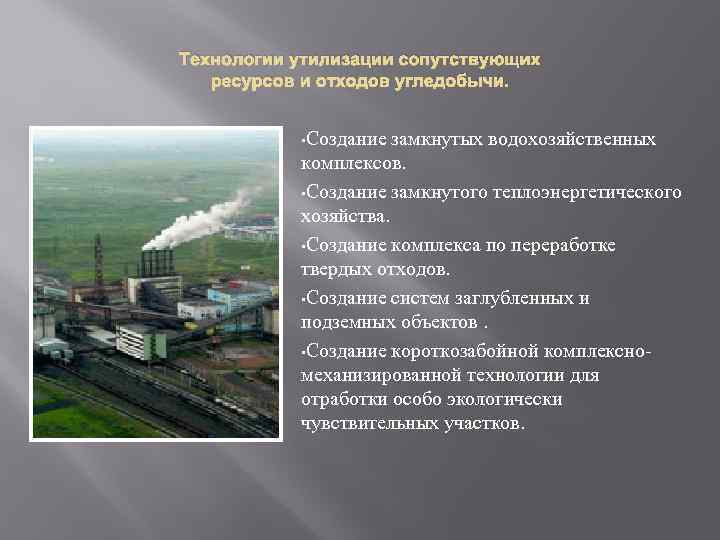 Технологии утилизации сопутствующих ресурсов и отходов угледобычи.

•Создание замкнутых водохозяйственных комплексов.

•Создание замкнутого теплоэнергетического хозяйства.

•Создание комплекса по переработке твердых отходов.

•Создание систем заглубленных и подземных объектов .

•Создание короткозабойной комплексно-механизированной технологии для отработки особо экологически чувствительных участков.